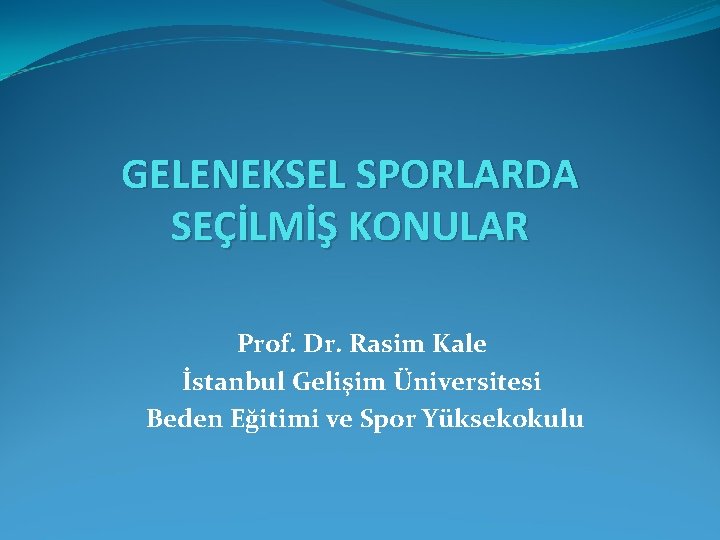 GELENEKSEL SPORLARDA SEÇİLMİŞ KONULAR

Prof. Dr. Rasim Kale
İstanbul Gelişim Üniversitesi
Beden Eğitimi ve Spor Yüksekokulu